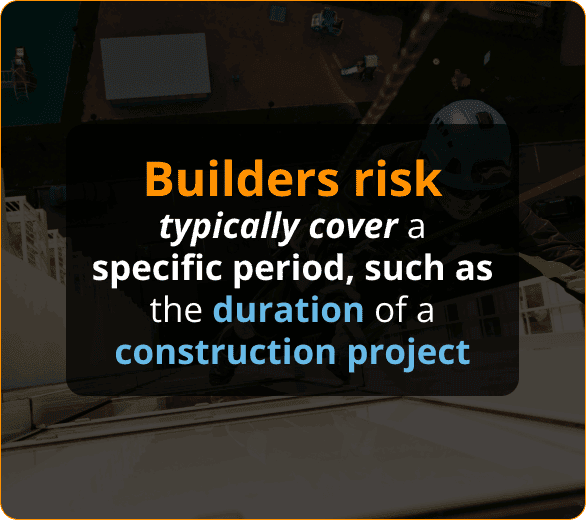 Builders risk typically cover a specific period, such as the duration of a construction project